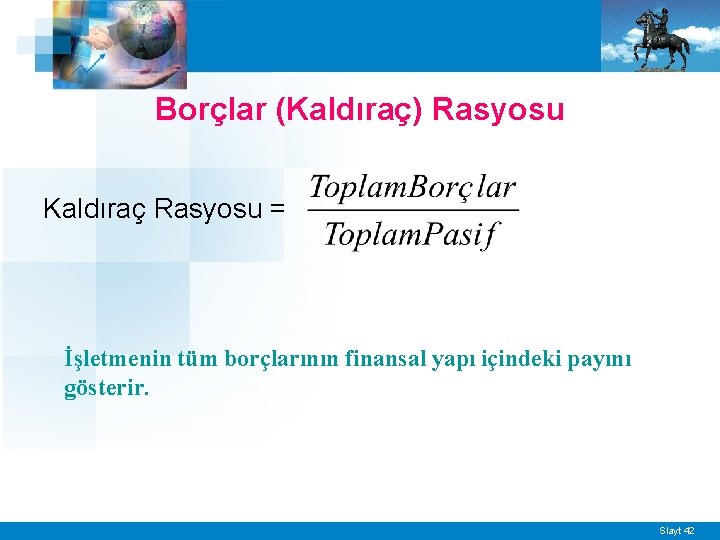 Borçlar (Kaldıraç) Rasyosu

Kaldıraç Rasyosu = $\frac{ToplamBorçlar}{ToplamPasif}$

İşletmenin tüm borçlarının finansal yapı içindeki payını gösterir.

Slayt 42